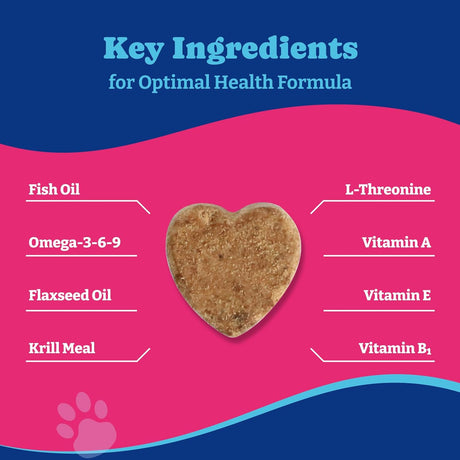 Key Ingredients
for Optimal Health Formula

Fish Oil

Omega-3-6-9

Flaxseed Oil

Krill Meal

L-Threonine

Vitamin A

Vitamin E

Vitamin $B_1$